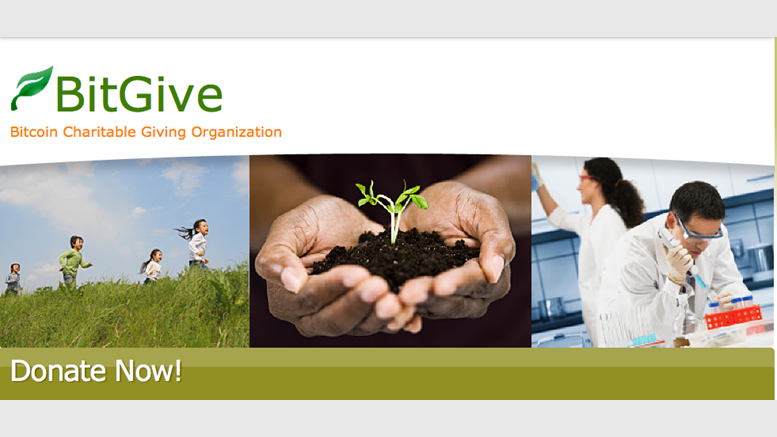 BitGive
Bitcoin Charitable Giving Organization

Donate Now!